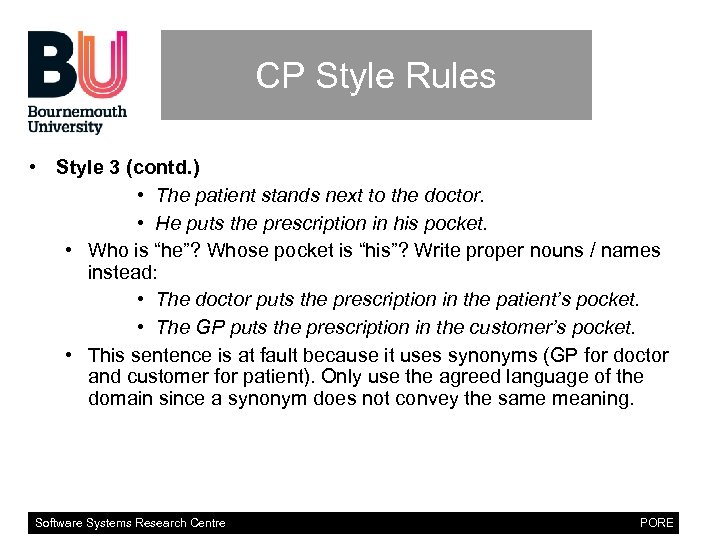 BU
Bournemouth University

CP Style Rules

• Style 3 (contd.)
• The patient stands next to the doctor.
• He puts the prescription in his pocket.
• Who is “he”? Whose pocket is “his”? Write proper nouns / names instead:
• The doctor puts the prescription in the patient’s pocket.
• The GP puts the prescription in the customer’s pocket.
• This sentence is at fault because it uses synonyms (GP for doctor and customer for patient). Only use the agreed language of the domain since a synonym does not convey the same meaning.

Software Systems Research Centre
PORE